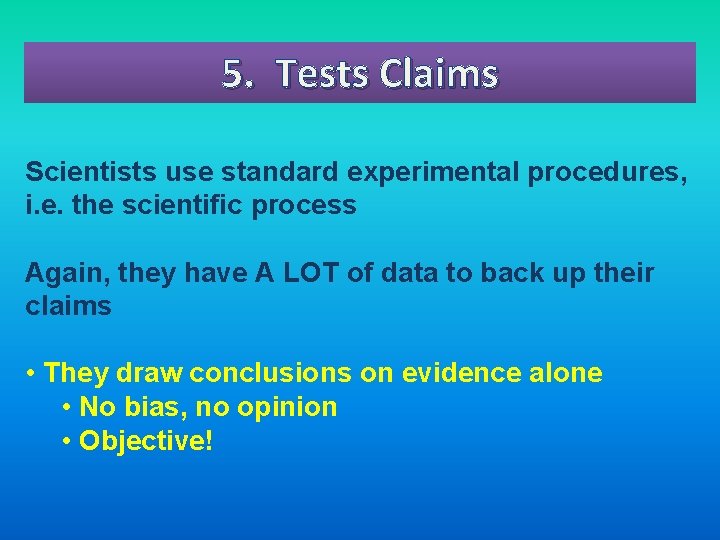 5. Tests Claims

Scientists use standard experimental procedures, i.e. the scientific process

Again, they have A LOT of data to back up their claims

• They draw conclusions on evidence alone
  • No bias, no opinion
  • Objective!